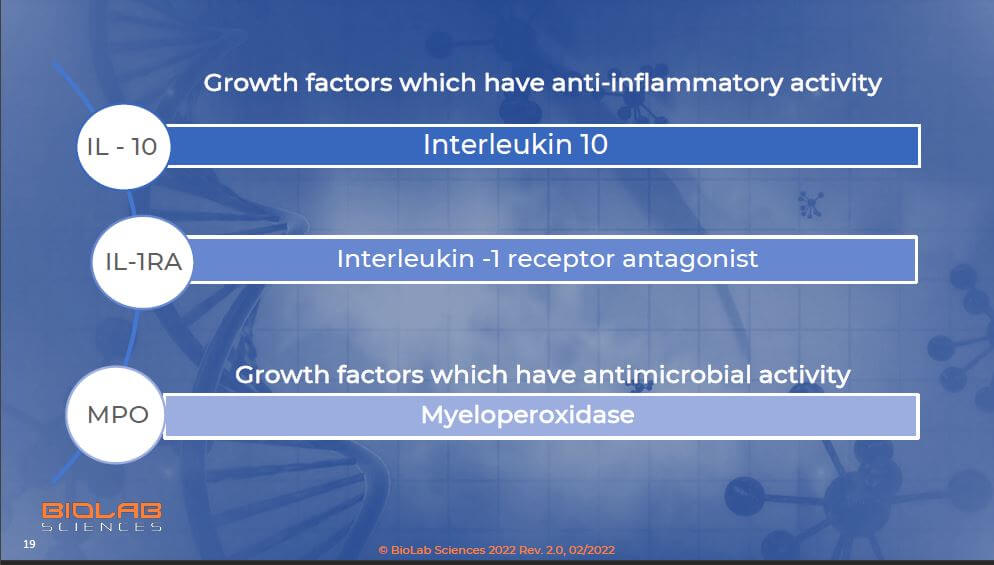 Growth factors which have anti-inflammatory activity

IL - 10

Interleukin 10

IL-1RA

Interleukin -1 receptor antagonist

Growth factors which have antimicrobial activity

MPO

Myeloperoxidase

BIOLAB
SCIENCES

19

© BioLab Sciences 2022 Rev. 2.0, 02/2022